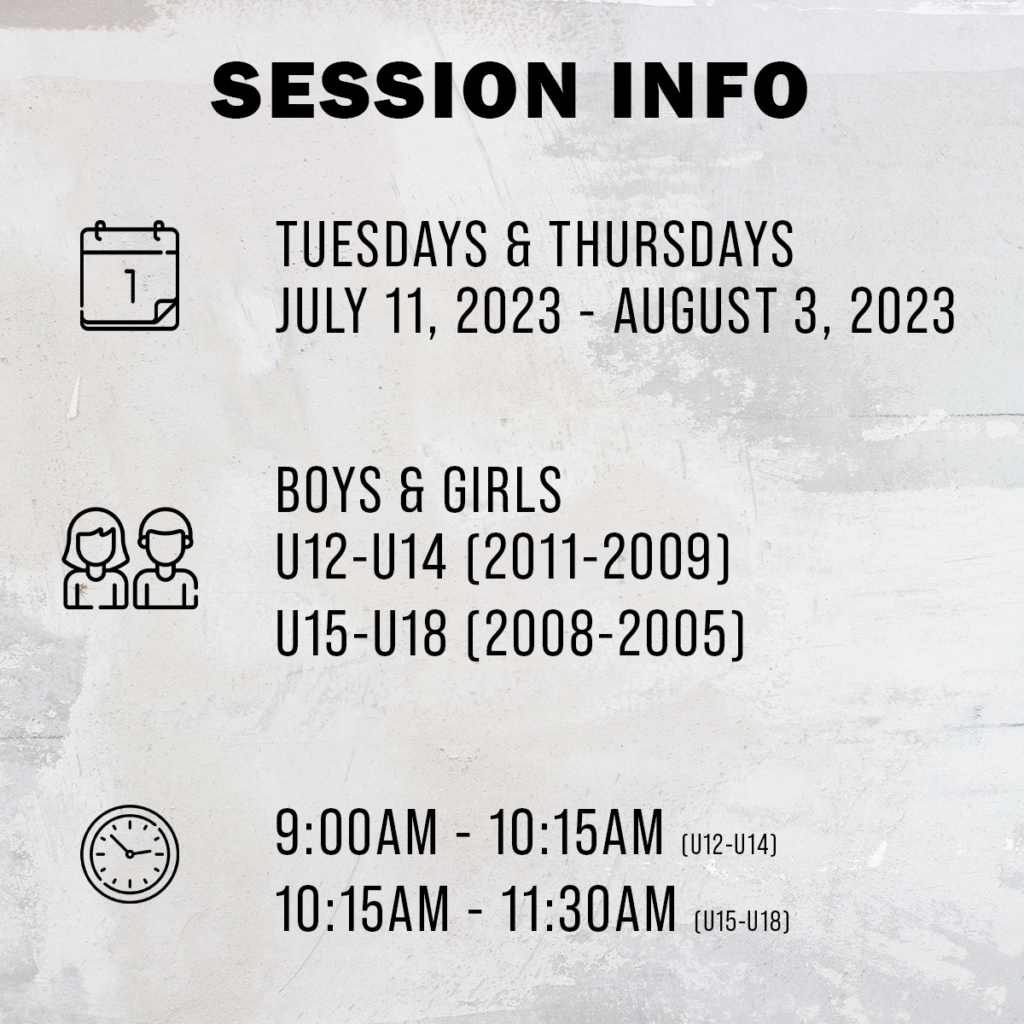 SESSION INFO

1

TUESDAYS & THURSDAYS
JULY 11, 2023 - AUGUST 3, 2023

BOYS & GIRLS
U12-U14 (2011-2009)
U15-U18 (2008-2005)

9:00AM - 10:15AM (U12-U14)
10:15AM - 11:30AM (U15-U18)